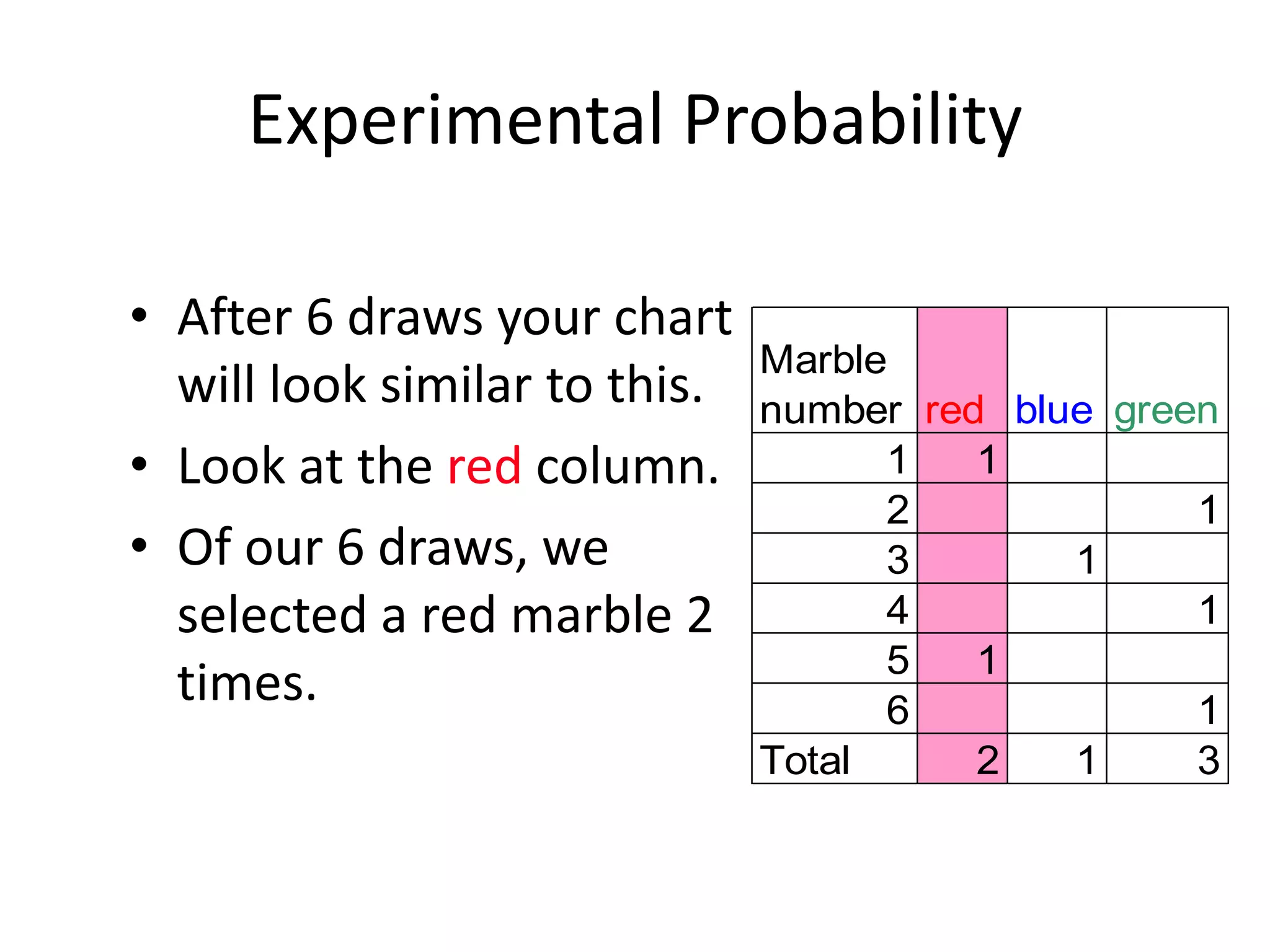 Experimental Probability

• After 6 draws your chart will look similar to this.

• Look at the red column.

• Of our 6 draws, we selected a red marble 2 times.

| Marble number | red | blue | green |
|---|---|---|---|
| 1 | 1 | | |
| 2 | | | 1 |
| 3 | | 1 | |
| 4 | | | 1 |
| 5 | 1 | | |
| 6 | | | 1 |
| Total | 2 | 1 | 3 |